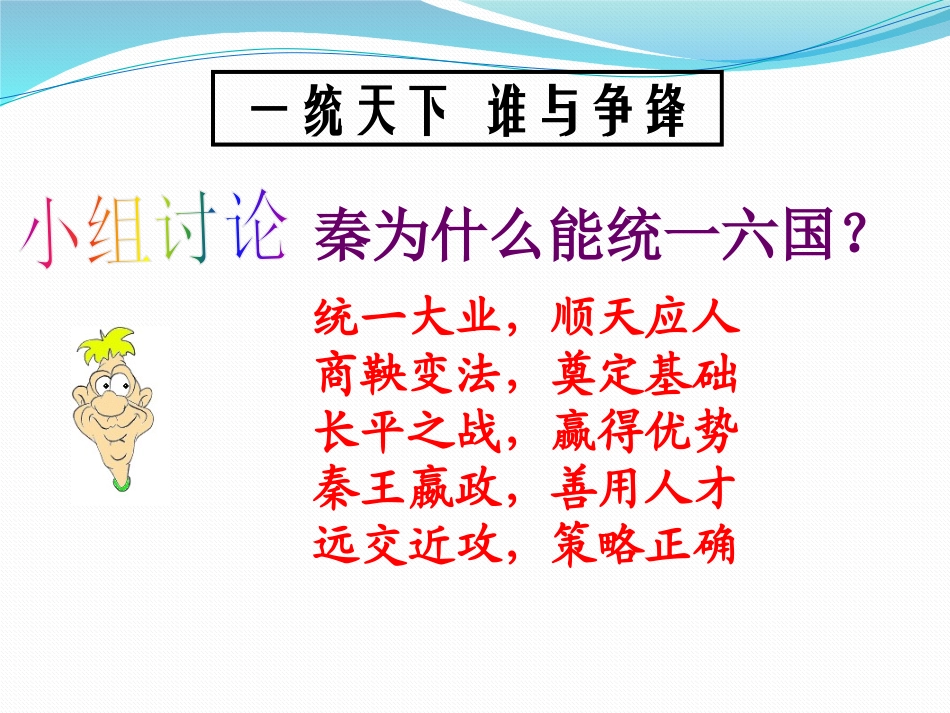 一统天下 谁与争锋

小组讨论 秦为什么能统一六国？

统一大业，顺天应人
商鞅变法，奠定基础
长平之战，赢得优势
秦王嬴政，善用人才
远交近攻，策略正确